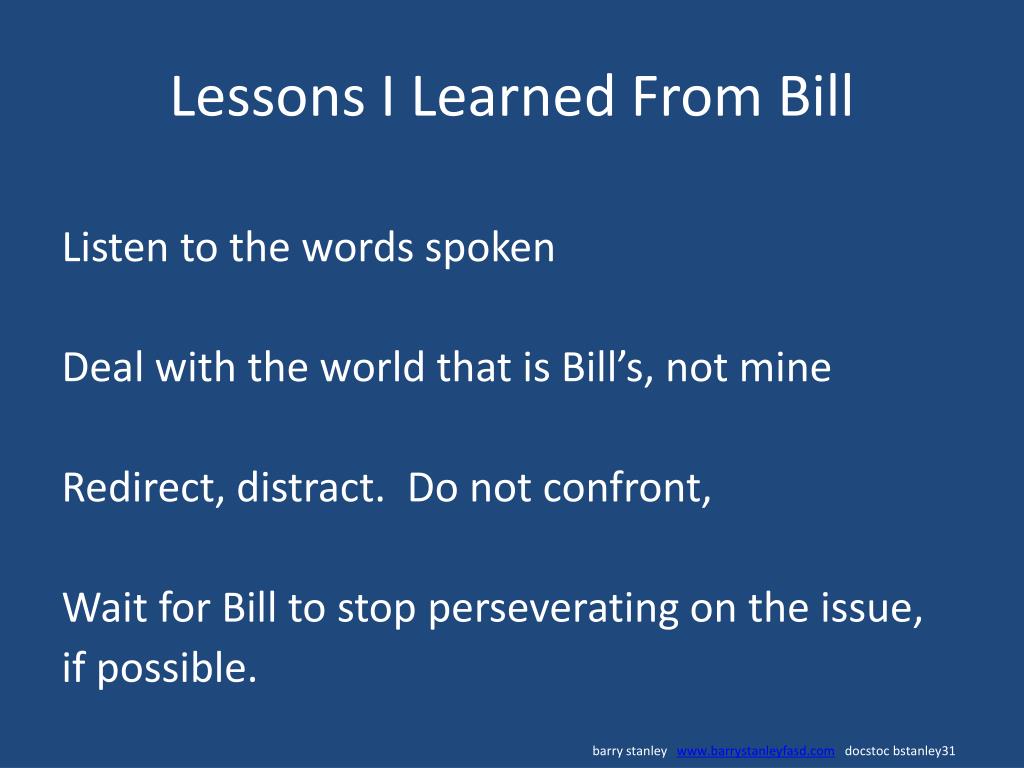 Lessons I Learned From Bill

Listen to the words spoken

Deal with the world that is Bill’s, not mine

Redirect, distract. Do not confront,

Wait for Bill to stop perseverating on the issue, if possible.

barry stanley www.barrystanleyfasd.com docstoc bstanley31